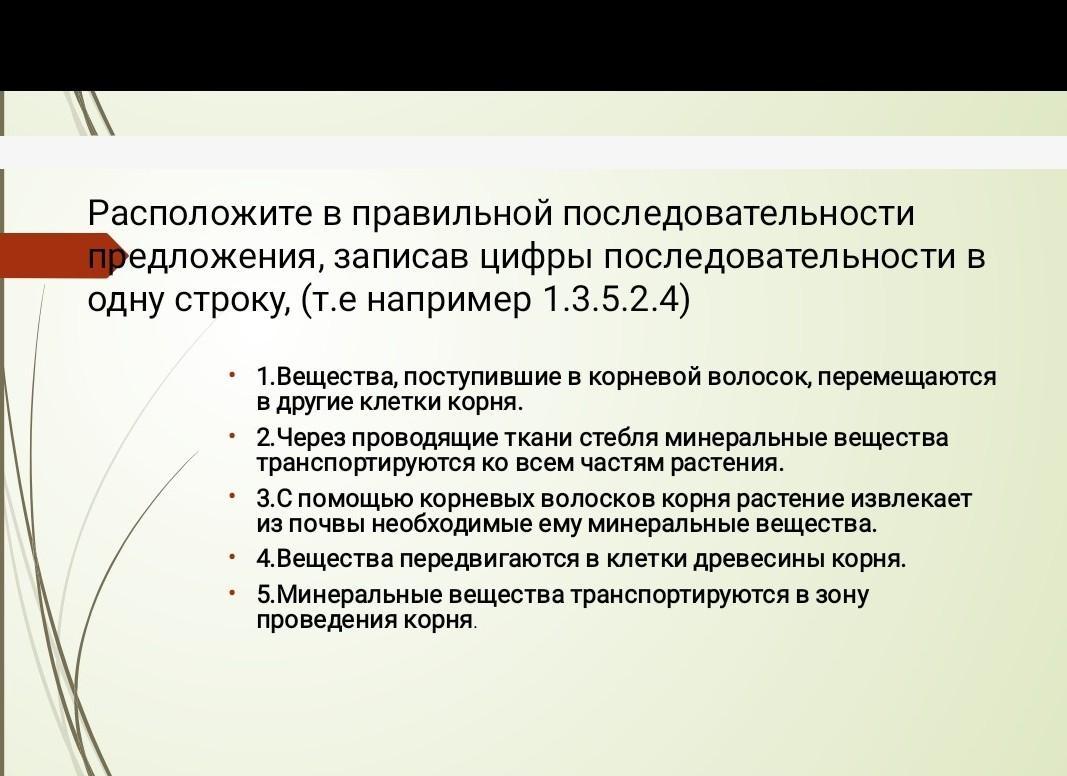 Расположите в правильной последовательности предложения, записав цифры последовательности в одну строку, (т.е например 1.3.5.2.4)

• 1.Вещества, поступившие в корневой волосок, перемещаются в другие клетки корня.
• 2.Через проводящие ткани стебля минеральные вещества транспортируются ко всем частям растения.
• 3.С помощью корневых волосков корня растение извлекает из почвы необходимые ему минеральные вещества.
• 4.Вещества передвигаются в клетки древесины корня.
• 5.Минеральные вещества транспортируются в зону проведения корня.